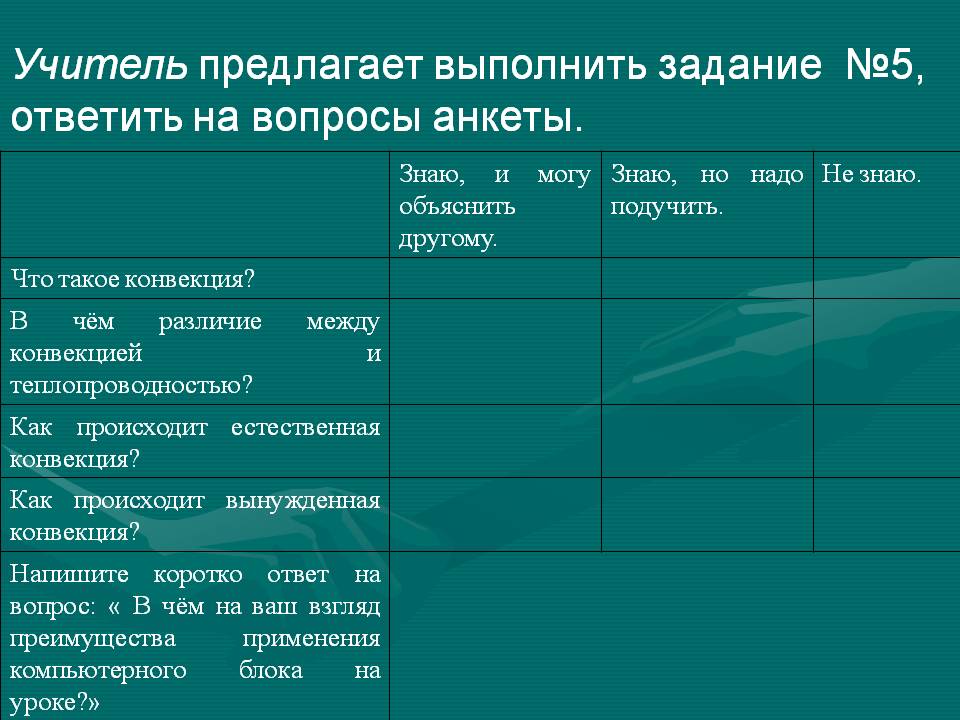 Учитель предлагает выполнить задание №5, ответить на вопросы анкеты.

| | Знаю, и могу объяснить другому. | Знаю, но надо подучить. | Не знаю. |
|---|---|---|---|
| Что такое конвекция? | | | |
| В чём различие между конвекцией и теплопроводностью? | | | |
| Как происходит естественная конвекция? | | | |
| Как происходит вынужденная конвекция? | | | |
| Напишите коротко ответ на вопрос: « В чём на ваш взгляд преимущества применения компьютерного блока на уроке?» | | | |